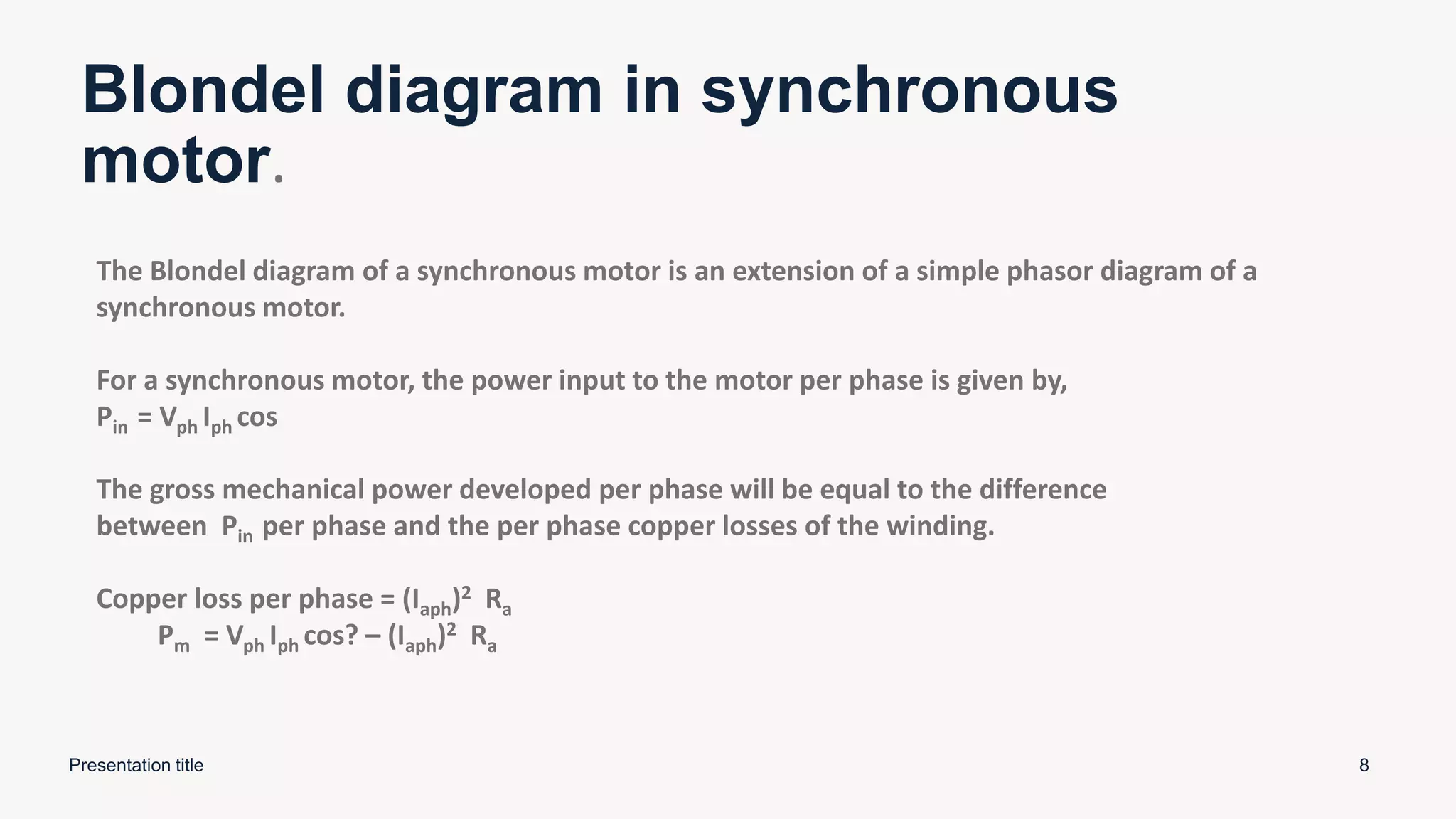 Blondel diagram in synchronous motor.

The Blondel diagram of a synchronous motor is an extension of a simple phasor diagram of a synchronous motor.

For a synchronous motor, the power input to the motor per phase is given by,
$P_{in} = V_{ph} I_{ph} \cos$

The gross mechanical power developed per phase will be equal to the difference between $P_{in}$ per phase and the per phase copper losses of the winding.

Copper loss per phase = $(I_{aph})^2 R_a$
$P_m = V_{ph} I_{ph} \cos? – (I_{aph})^2 R_a$

Presentation title

8